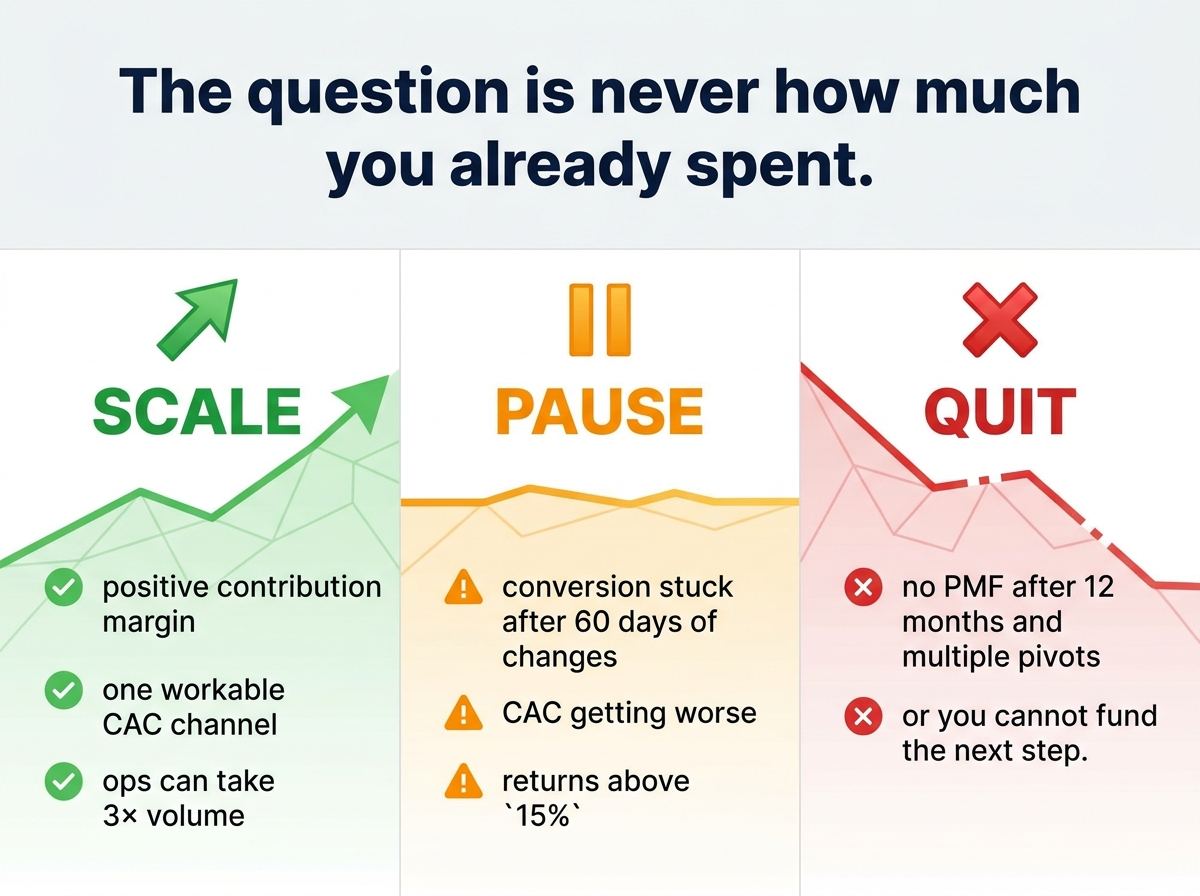 The question is never how much you already spent.

SCALE

positive contribution margin

one workable CAC channel

ops can take 3× volume

PAUSE

conversion stuck after 60 days of changes

CAC getting worse

returns above `15%`

QUIT

no PMF after 12 months and multiple pivots

or you cannot fund the next step.